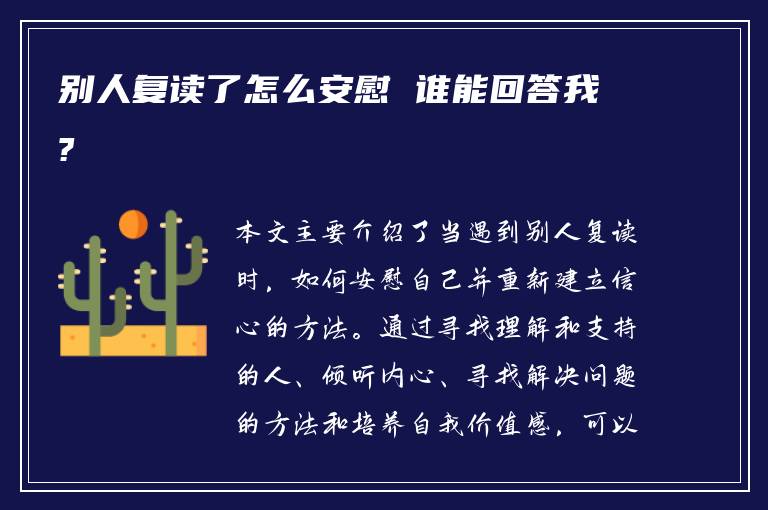 别人复读了怎么安慰 谁能回答我？

本文主要介绍了当遇到别人复读时，如何安慰自己并重新建立信心的方法。通过寻找理解和支持的人、倾听内心、寻找解决问题的方法和培养自我价值感，可以